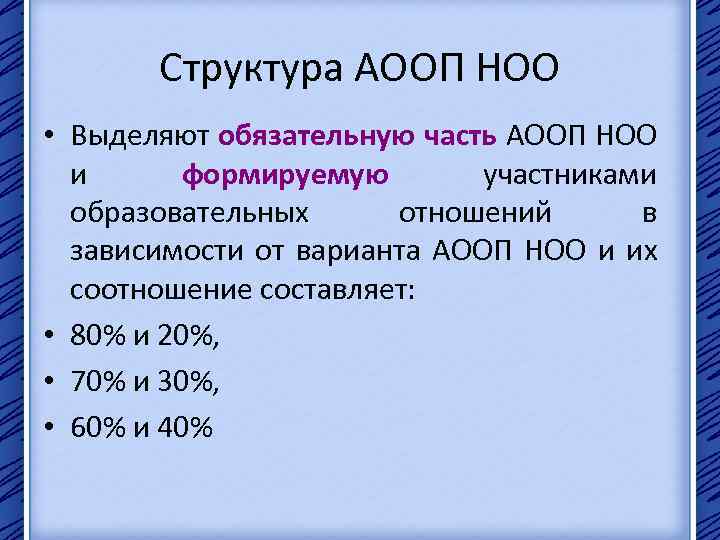 Структура АООП НОО

• Выделяют обязательную часть АООП НОО и формируемую участниками образовательных отношений в зависимости от варианта АООП НОО и их соотношение составляет:
• 80% и 20%,
• 70% и 30%,
• 60% и 40%